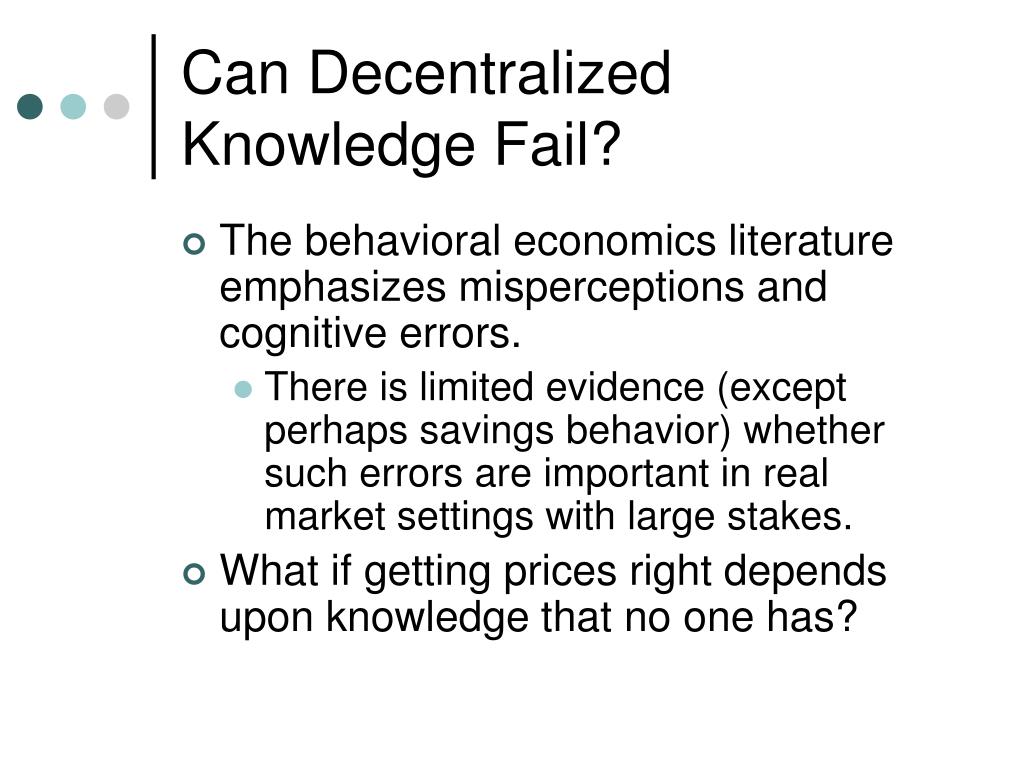 Can Decentralized Knowledge Fail?

The behavioral economics literature emphasizes misperceptions and cognitive errors.

There is limited evidence (except perhaps savings behavior) whether such errors are important in real market settings with large stakes.

What if getting prices right depends upon knowledge that no one has?